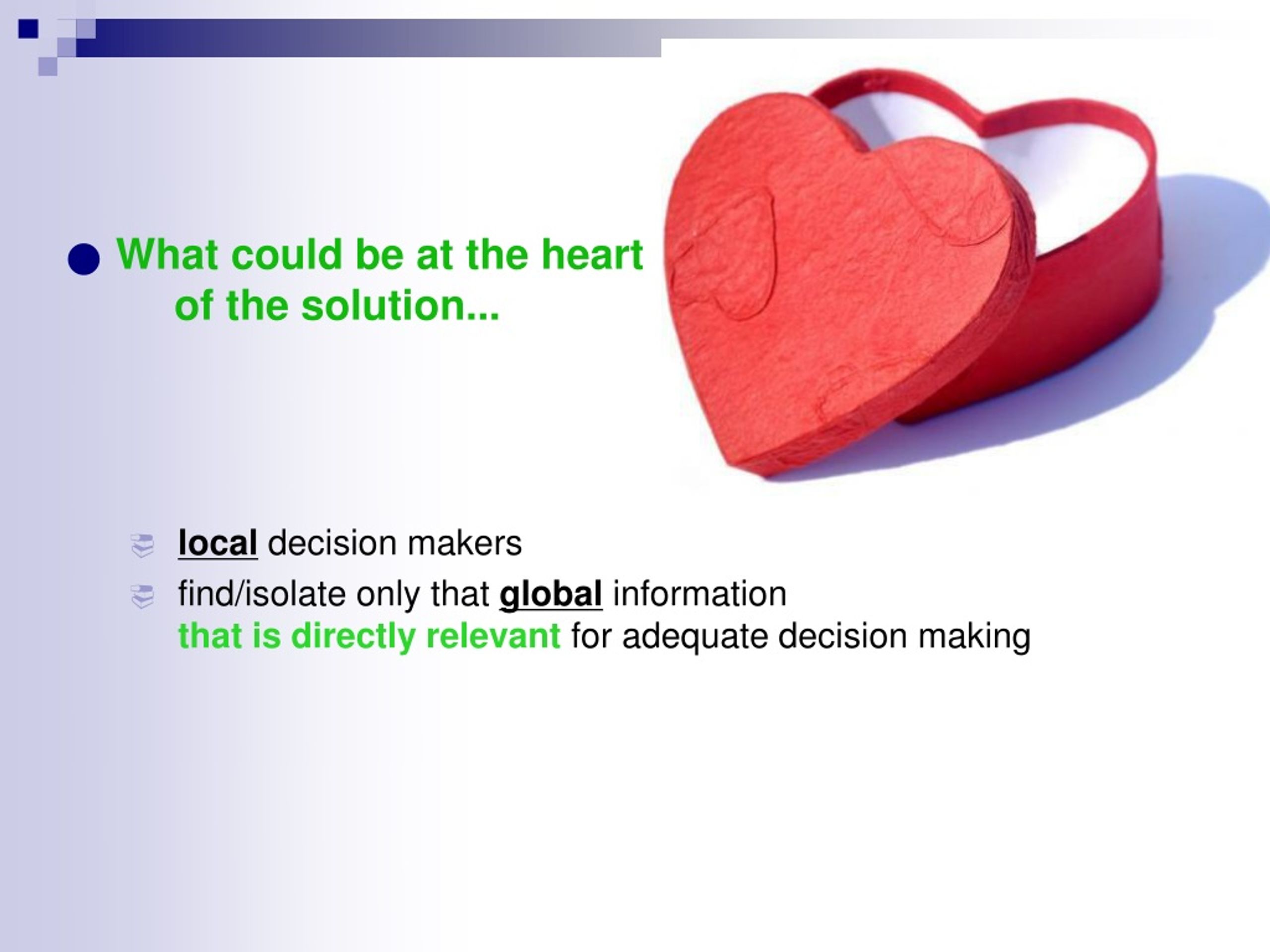 What could be at the heart of the solution...

local decision makers

find/isolate only that global information that is directly relevant for adequate decision making